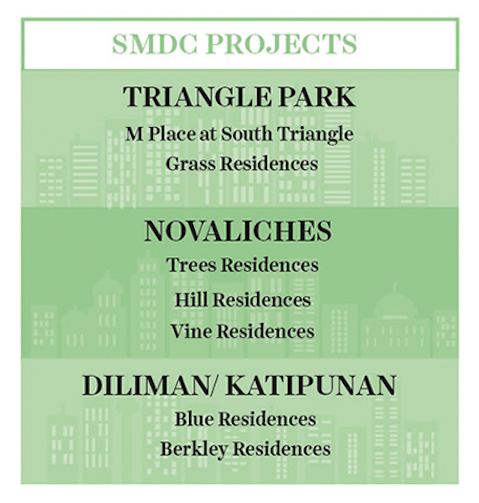 SMDC PROJECTS

TRIANGLE PARK

M Place at South Triangle

Grass Residences

NOVALICHES

Trees Residences

Hill Residences

Vine Residences

DILIMAN/ KATIPUNAN

Blue Residences

Berkley Residences